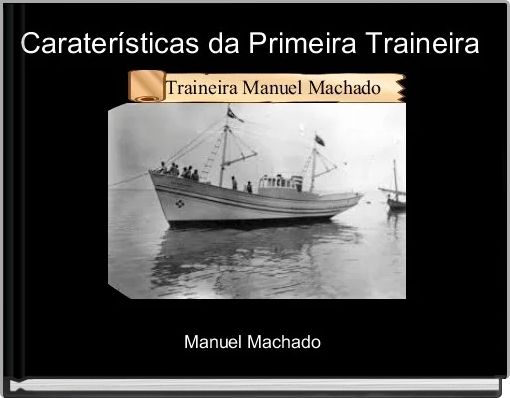 Caraterísticas da Primeira Traineira

Traineira Manuel Machado

Manuel Machado